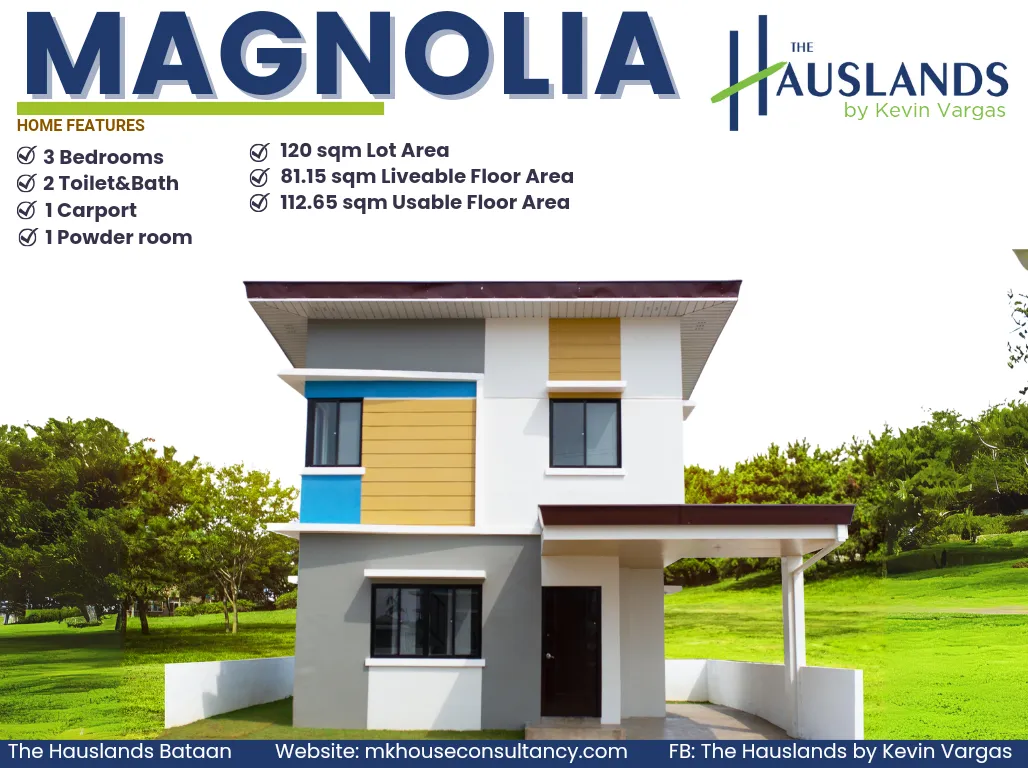 MAGNOLIA

THE HAUSLANDS by Kevin Vargas

HOME FEATURES

3 Bedrooms
2 Toilet&Bath
1 Carport
1 Powder room

120 sqm Lot Area
81.15 sqm Liveable Floor Area
112.65 sqm Usable Floor Area

The Hauslands Bataan Website: mkhouseconsultancy.com FB: The Hauslands by Kevin Vargas